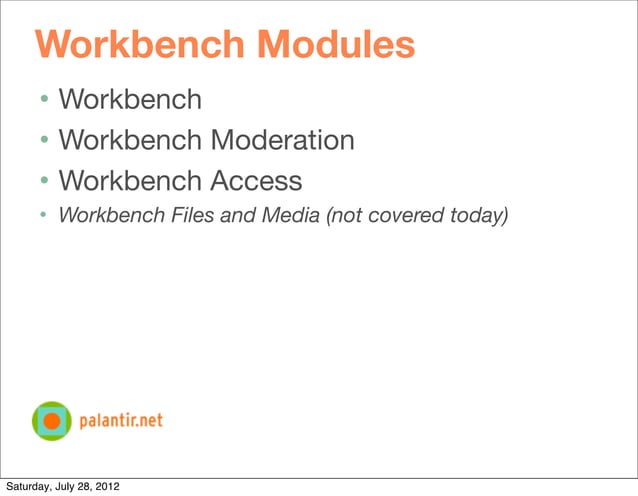 Workbench Modules

• Workbench
• Workbench Moderation
• Workbench Access
• Workbench Files and Media (not covered today)

palantir.net

Saturday, July 28, 2012